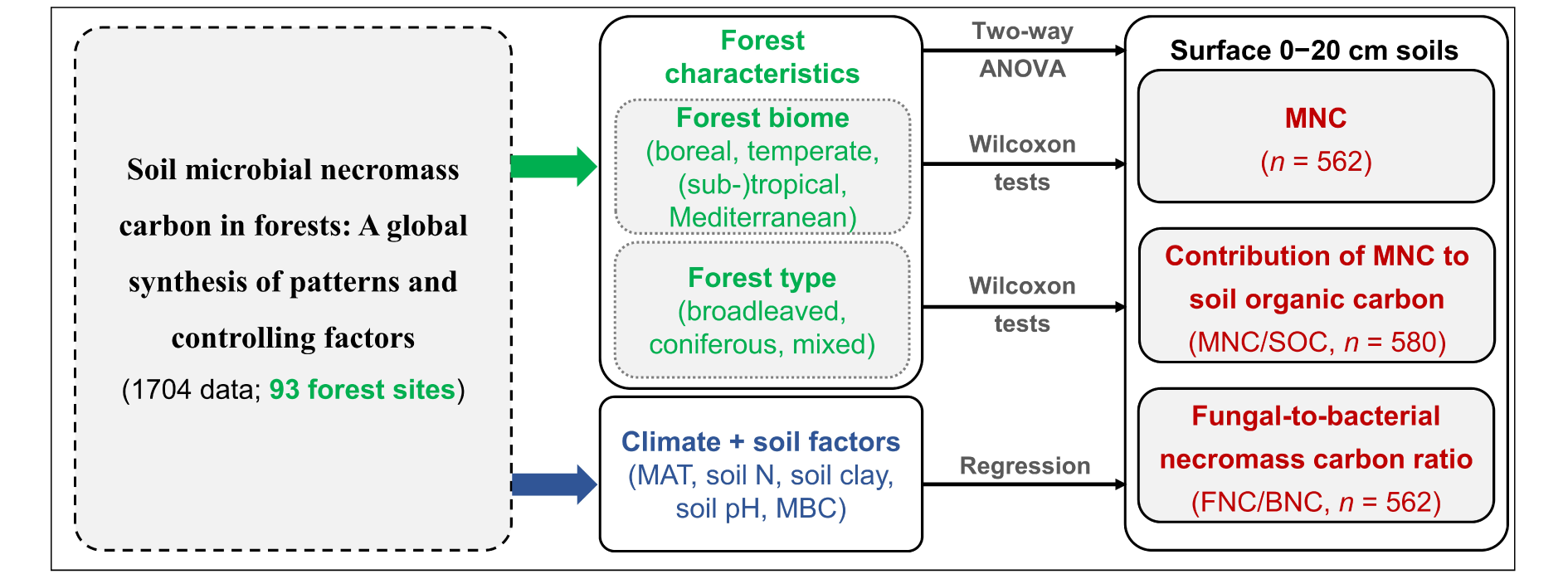 Soil microbial necromass carbon in forests: A global synthesis of patterns and controlling factors

(1704 data; 93 forest sites)

Forest characteristics

Forest biome
(boreal, temperate, (sub-)tropical, Mediterranean)

Forest type
(broadleaved, coniferous, mixed)

Climate + soil factors
(MAT, soil N, soil clay, soil pH, MBC)

Two-way ANOVA

Wilcoxon tests

Wilcoxon tests

Regression

Surface 0−20 cm soils

MNC
($n$ = 562)

Contribution of MNC to soil organic carbon
(MNC/SOC, $n$ = 580)

Fungal-to-bacterial necromass carbon ratio
(FNC/BNC, $n$ = 562)